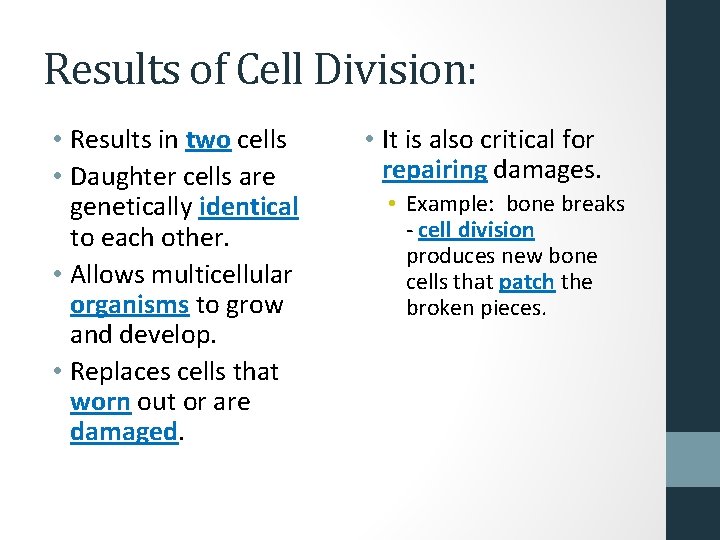 Results of Cell Division:

• Results in two cells
• Daughter cells are genetically identical to each other.
• Allows multicellular organisms to grow and develop.
• Replaces cells that worn out or are damaged.

• It is also critical for repairing damages.
  • Example: bone breaks - cell division produces new bone cells that patch the broken pieces.